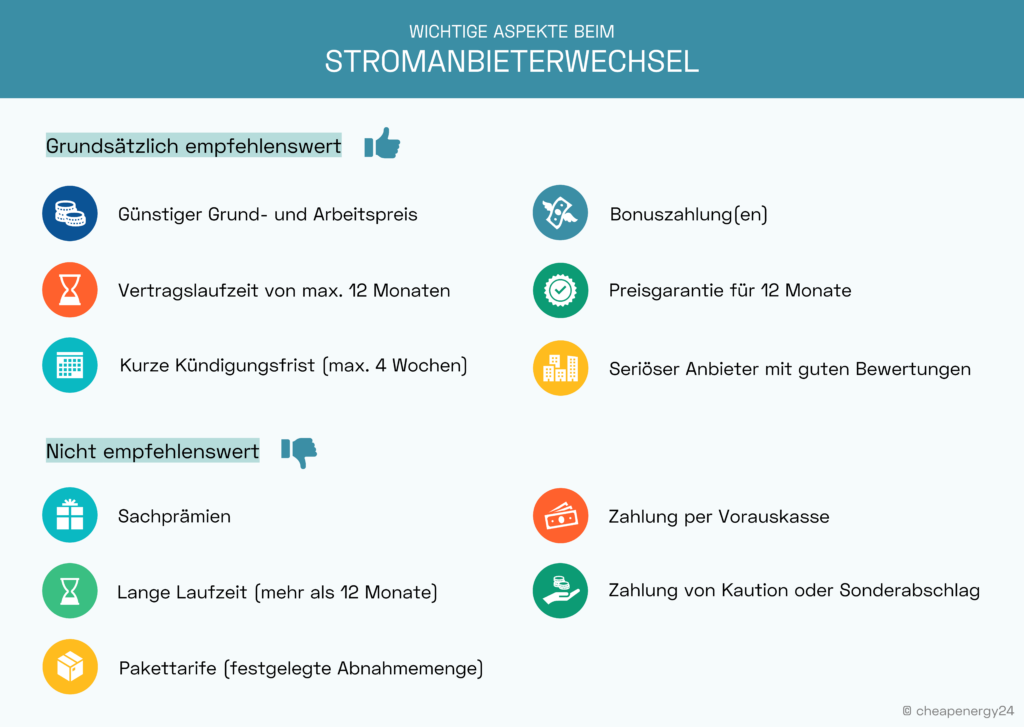 WICHTIGE ASPEKTE BEIM
STROMANBIETERWECHSEL

Grundsätzlich empfehlenswert

Günstiger Grund- und Arbeitspreis

Vertragslaufzeit von max. 12 Monaten

Kurze Kündigungsfrist (max. 4 Wochen)

Bonuszahlung(en)

Preisgarantie für 12 Monate

Seriöser Anbieter mit guten Bewertungen

Nicht empfehlenswert

Sachprämien

Lange Laufzeit (mehr als 12 Monate)

Pakettarife (festgelegte Abnahmemenge)

Zahlung per Vorauskasse

Zahlung von Kaution oder Sonderabschlag

© cheapenergy24